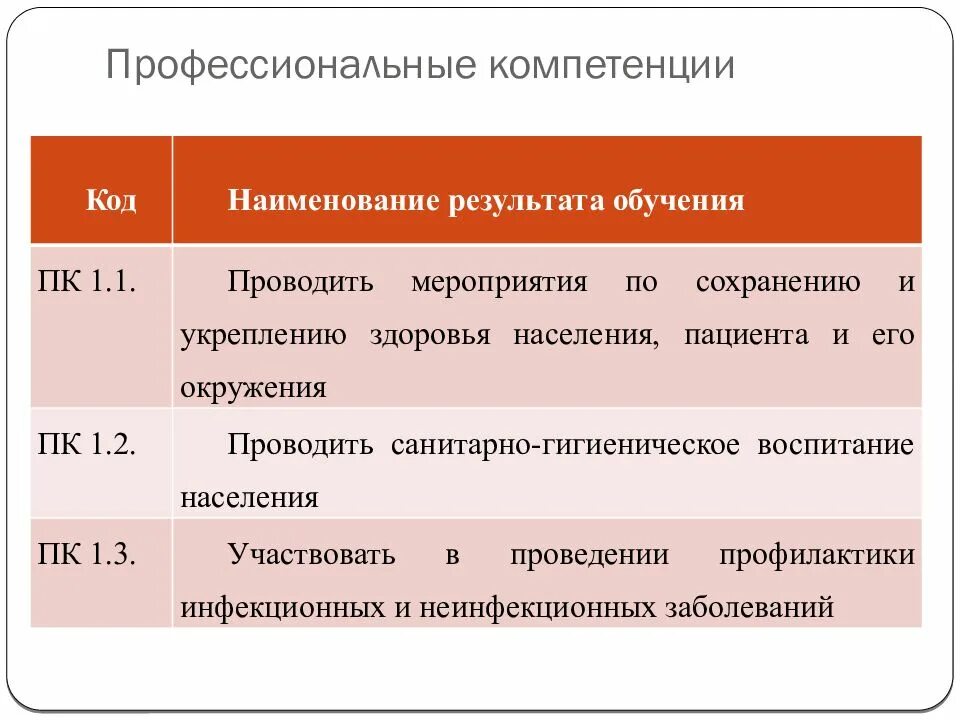 Профессиональные компетенции

| Код | Наименование результата обучения |
|---|---|
| ПК 1.1. | Проводить мероприятия по сохранению и укреплению здоровья населения, пациента и его окружения |
| ПК 1.2. | Проводить санитарно-гигиеническое воспитание населения |
| ПК 1.3. | Участвовать в проведении профилактики инфекционных и неинфекционных заболеваний |